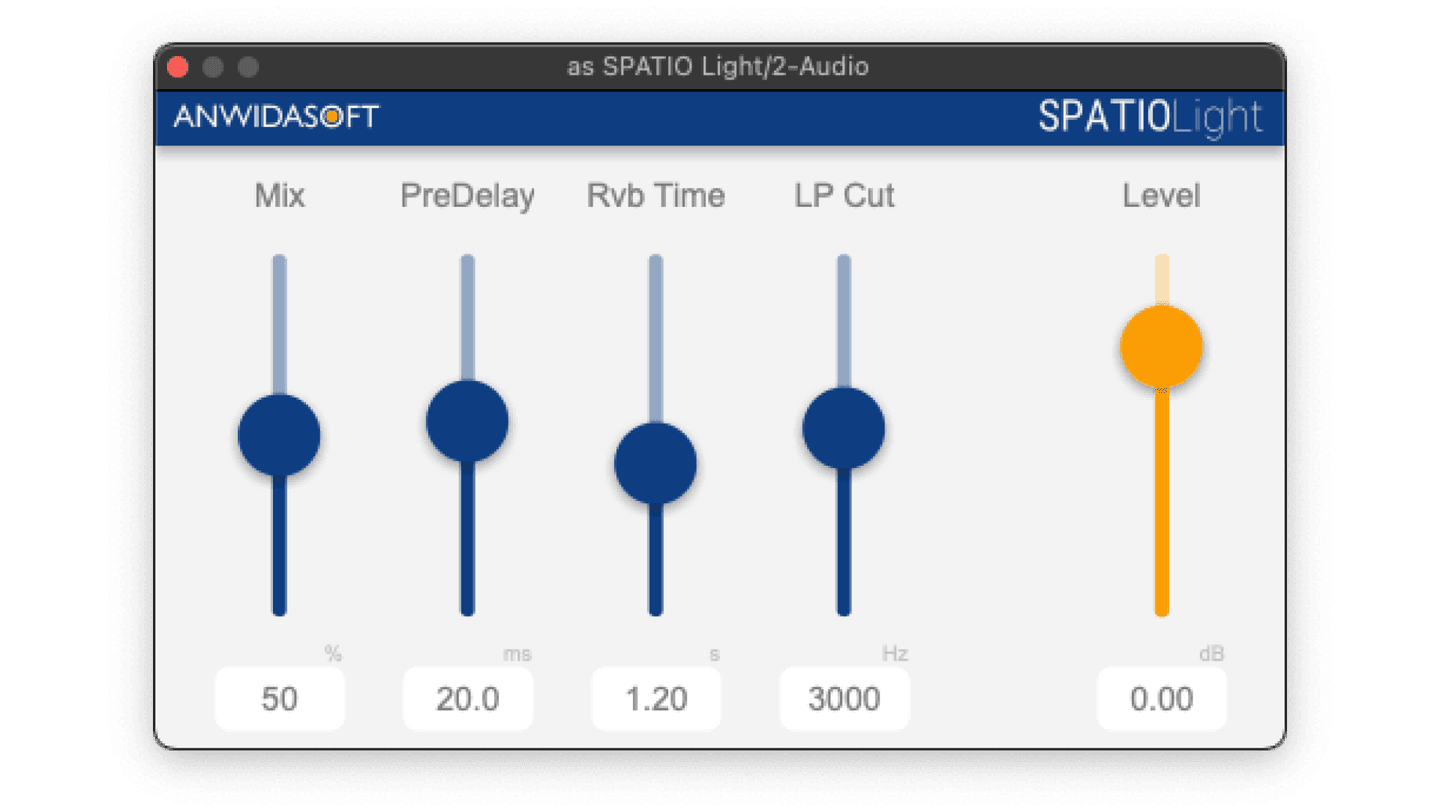 as SPATIO Light/2-Audio

ANWIDASOFT

SPATIOLight

Mix

PreDelay

Rvb Time

LP Cut

Level

%

50

ms

20.0

s

1.20

Hz

3000

dB

0.00